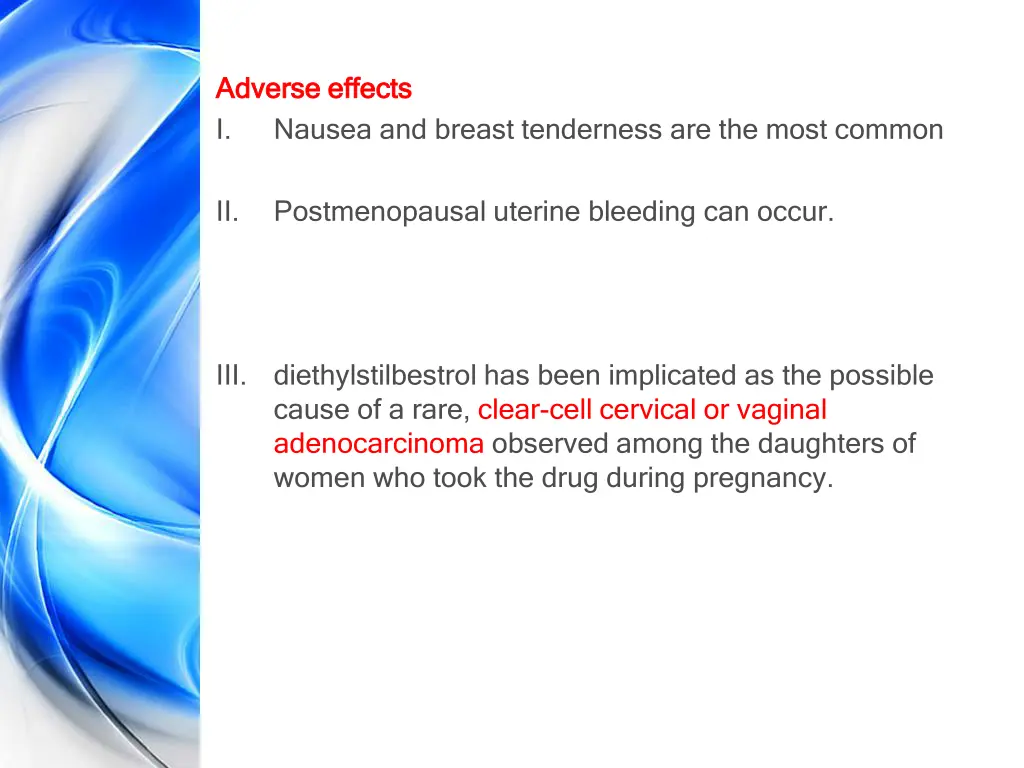 Adverse effects

I. Nausea and breast tenderness are the most common

II. Postmenopausal uterine bleeding can occur.

III. diethylstilbestrol has been implicated as the possible cause of a rare, clear-cell cervical or vaginal adenocarcinoma observed among the daughters of women who took the drug during pregnancy.